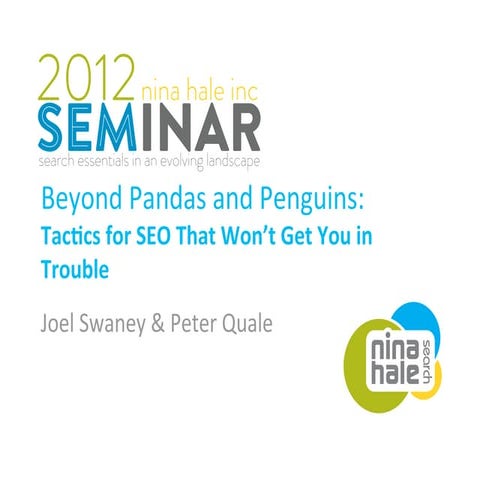 2012 nina hale inc
SEMINAR
search essentials in an evolving landscape

Beyond Pandas and Penguins:
Tactics for SEO That Won't Get You in Trouble

Joel Swaney & Peter Quale

nina hale search